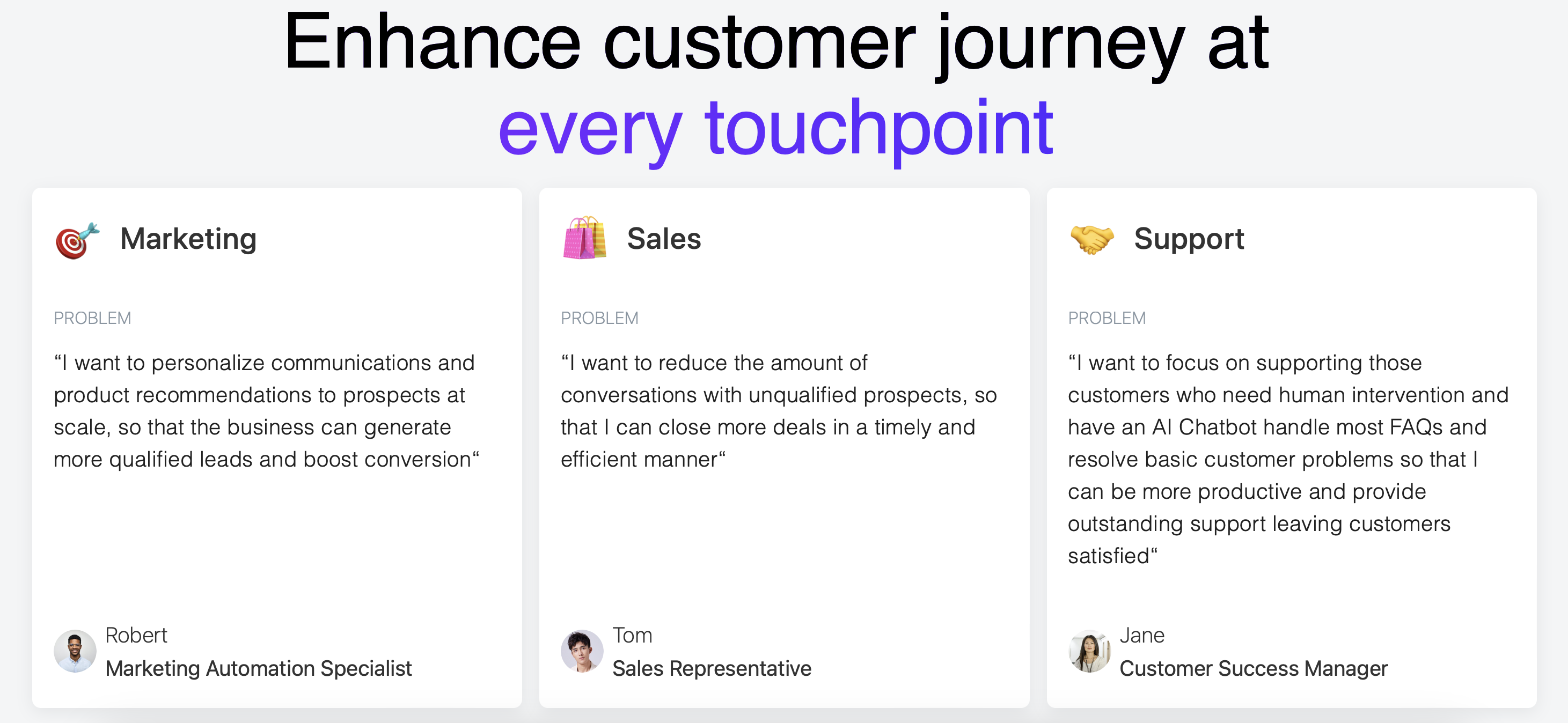 Enhance customer journey at every touchpoint

Marketing

PROBLEM

“I want to personalize communications and product recommendations to prospects at scale, so that the business can generate more qualified leads and boost conversion“

Robert
Marketing Automation Specialist

Sales

PROBLEM

“I want to reduce the amount of conversations with unqualified prospects, so that I can close more deals in a timely and efficient manner“

Tom
Sales Representative

Support

PROBLEM

“I want to focus on supporting those customers who need human intervention and have an AI Chatbot handle most FAQs and resolve basic customer problems so that I can be more productive and provide outstanding support leaving customers satisfied“

Jane
Customer Success Manager